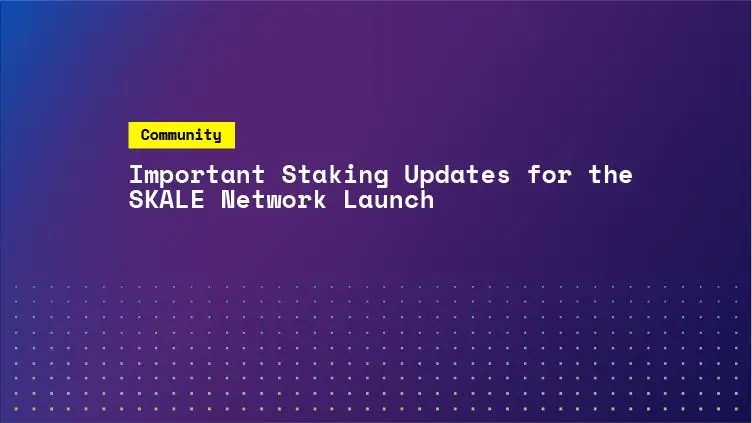 Community

Important Staking Updates for the SKALE Network Launch